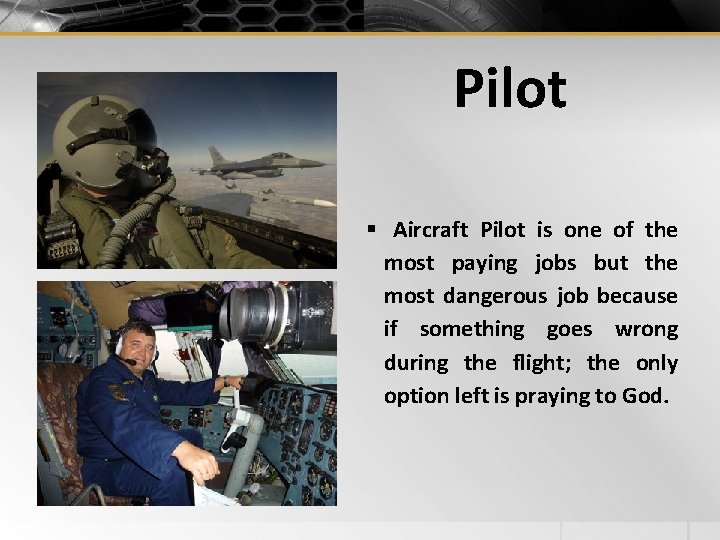 Pilot

▪ Aircraft Pilot is one of the most paying jobs but the most dangerous job because if something goes wrong during the flight; the only option left is praying to God.